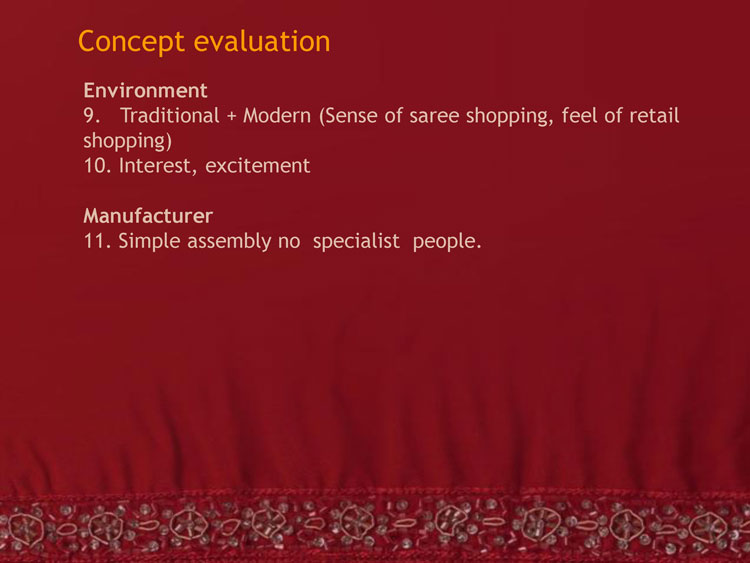 Concept evaluation

Environment
9. Traditional + Modern (Sense of saree shopping, feel of retail shopping)
10. Interest, excitement

Manufacturer
11. Simple assembly no specialist people.